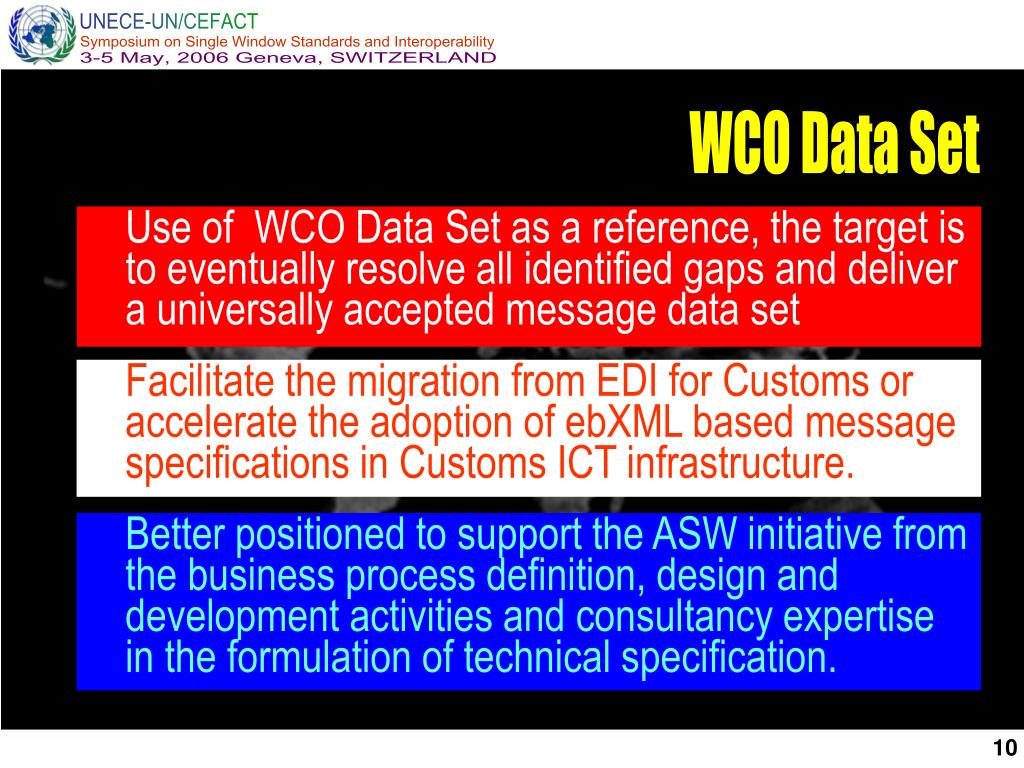 UNECE-UN/CEFACT
Symposium on Single Window Standards and Interoperability
3-5 May, 2006 Geneva, SWITZERLAND

WCO Data Set

Use of WCO Data Set as a reference, the target is to eventually resolve all identified gaps and deliver a universally accepted message data set

Facilitate the migration from EDI for Customs or accelerate the adoption of ebXML based message specifications in Customs ICT infrastructure.

Better positioned to support the ASW initiative from the business process definition, design and development activities and consultancy expertise in the formulation of technical specification.

10